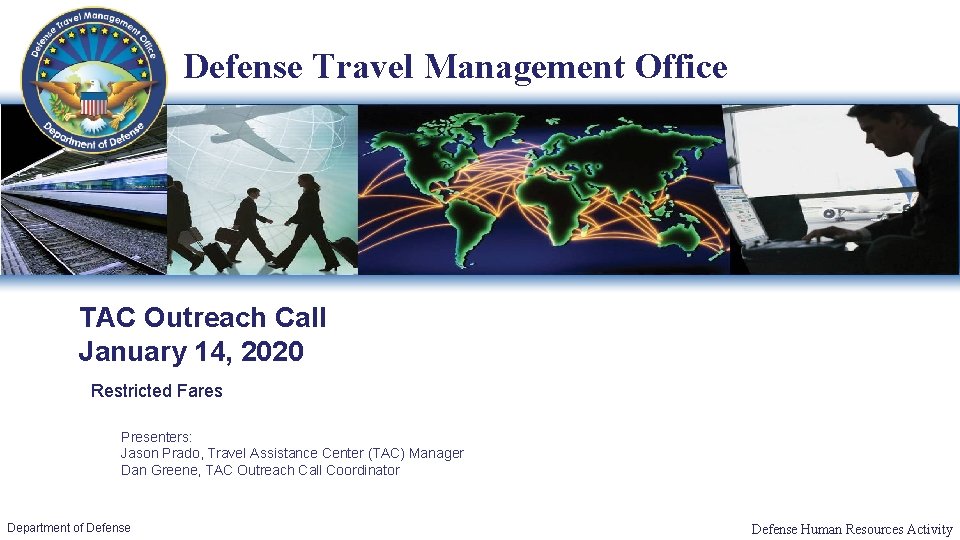 Defense Travel Management Office
Department of Defense

Defense Travel Management Office

TAC Outreach Call
January 14, 2020

Restricted Fares

Presenters:
Jason Prado, Travel Assistance Center (TAC) Manager
Dan Greene, TAC Outreach Call Coordinator

Department of Defense

Defense Human Resources Activity